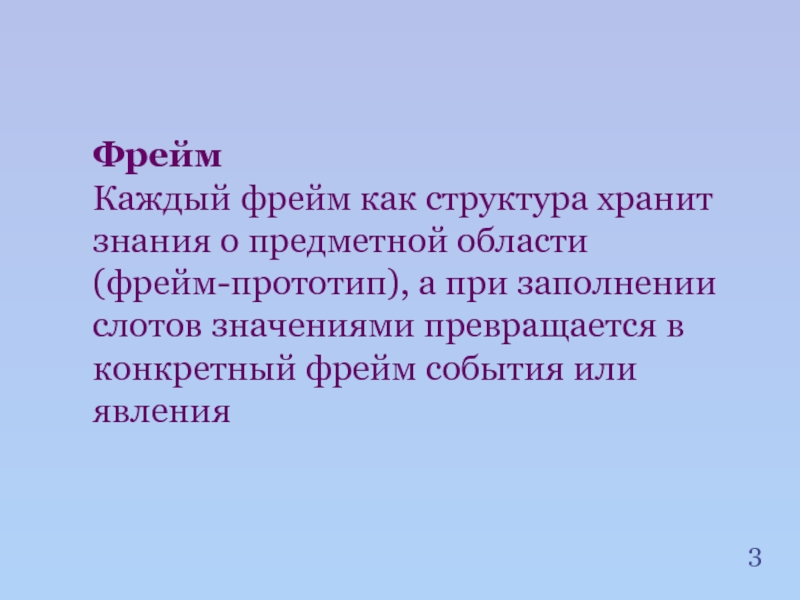 Фрейм
Каждый фрейм как структура хранит знания о предметной области (фрейм-прототип), а при заполнении слотов значениями превращается в конкретный фрейм события или явления

3